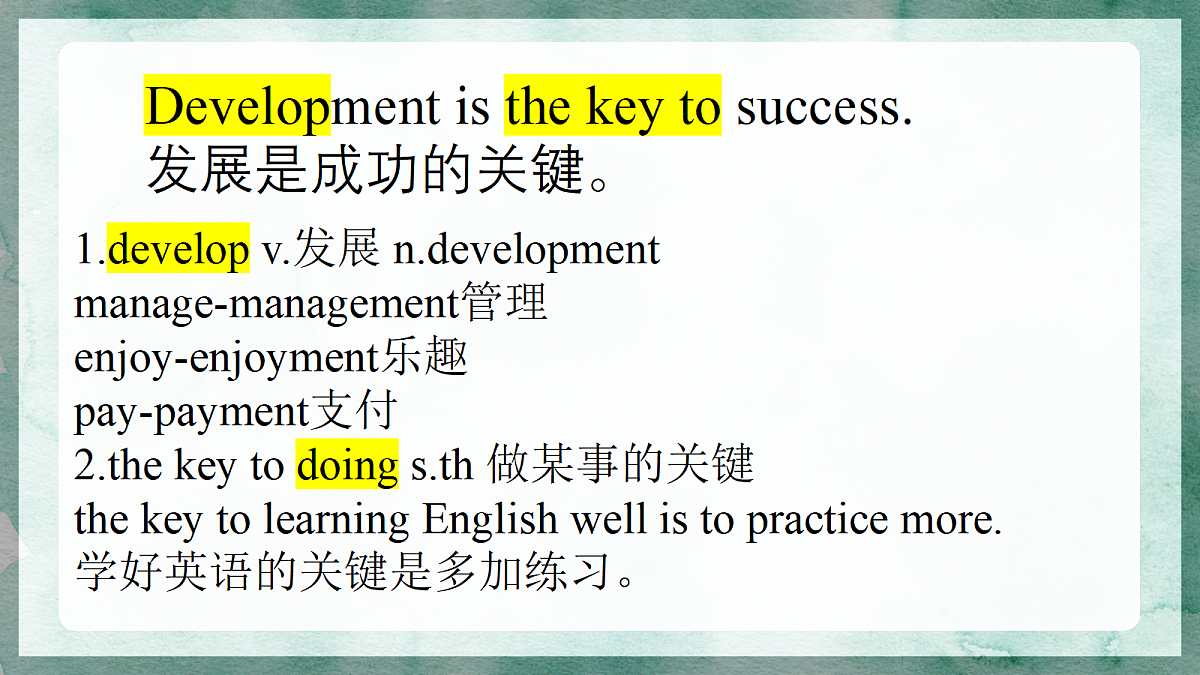 Development is the key to success.
发展是成功的关键。

1.develop v.发展 n.development
manage-management管理
enjoy-enjoyment乐趣
pay-payment支付
2.the key to doing s.th 做某事的关键
the key to learning English well is to practice more.
学好英语的关键是多加练习。